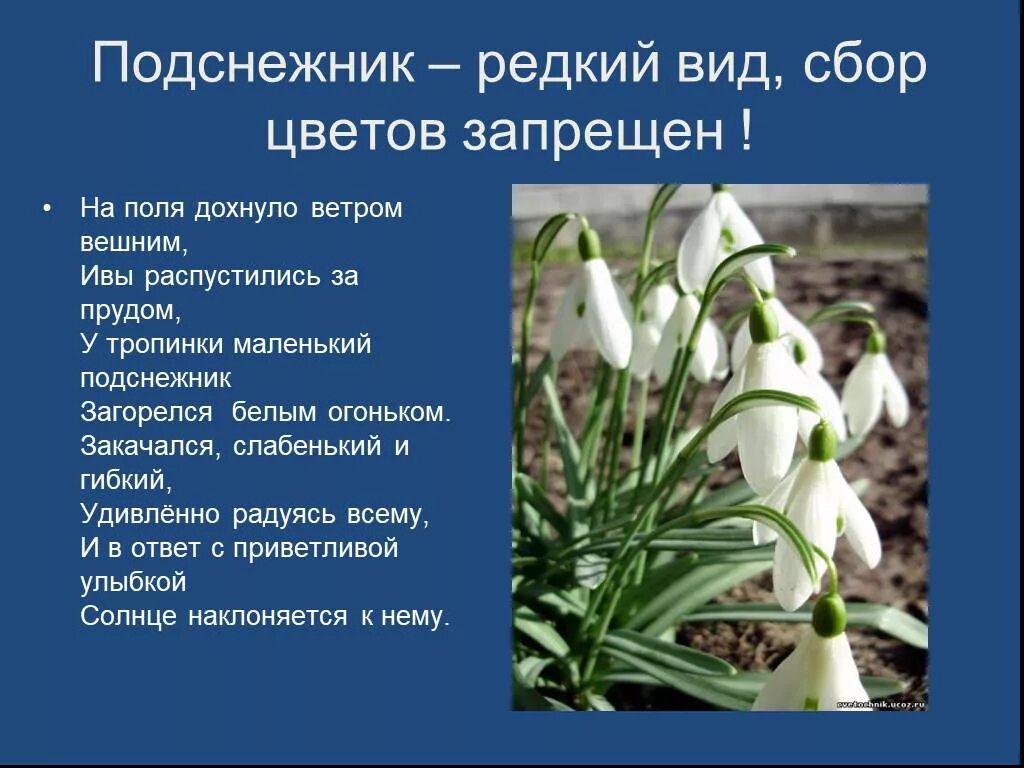 Подснежник – редкий вид, сбор цветов запрещен !

• На поля дохнуло ветром вешним,
Ивы распустились за прудом,
У тропинки маленький подснежник
Загорелся белым огоньком.
Закачался, слабенький и гибкий,
Удивлённо радуясь всему,
И в ответ с приветливой улыбкой
Солнце наклоняется к нему.

cvetochnik.ucoz.ru